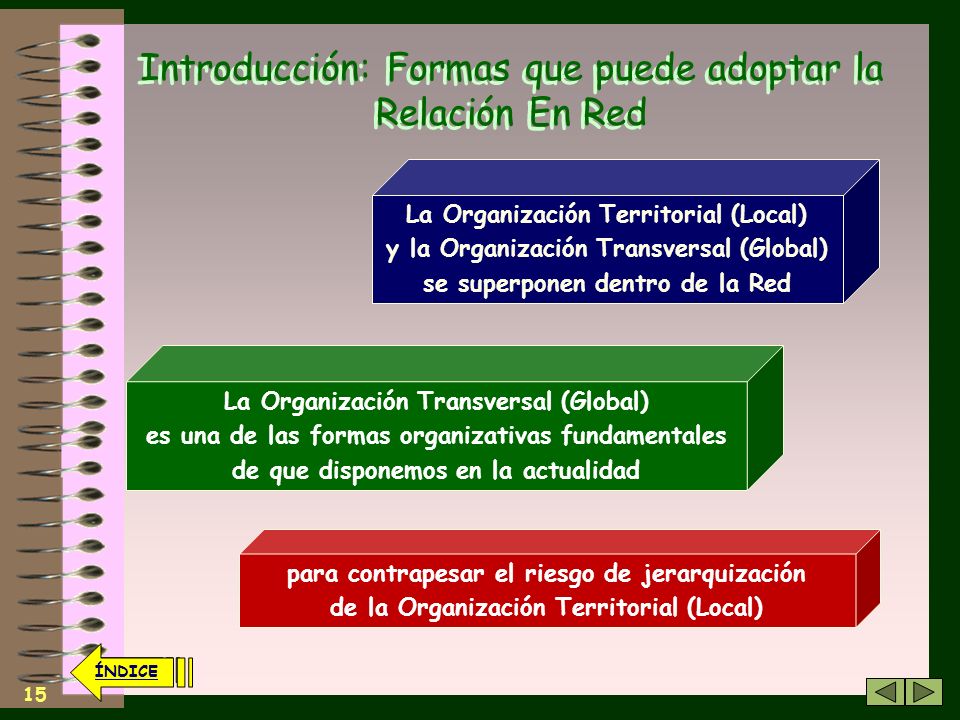 Introducción: Formas que puede adoptar la Relación En Red

La Organización Territorial (Local) y la Organización Transversal (Global) se superponen dentro de la Red

La Organización Transversal (Global) es una de las formas organizativas fundamentales de que disponemos en la actualidad

para contrapesar el riesgo de jerarquización de la Organización Territorial (Local)

ÍNDICE

15